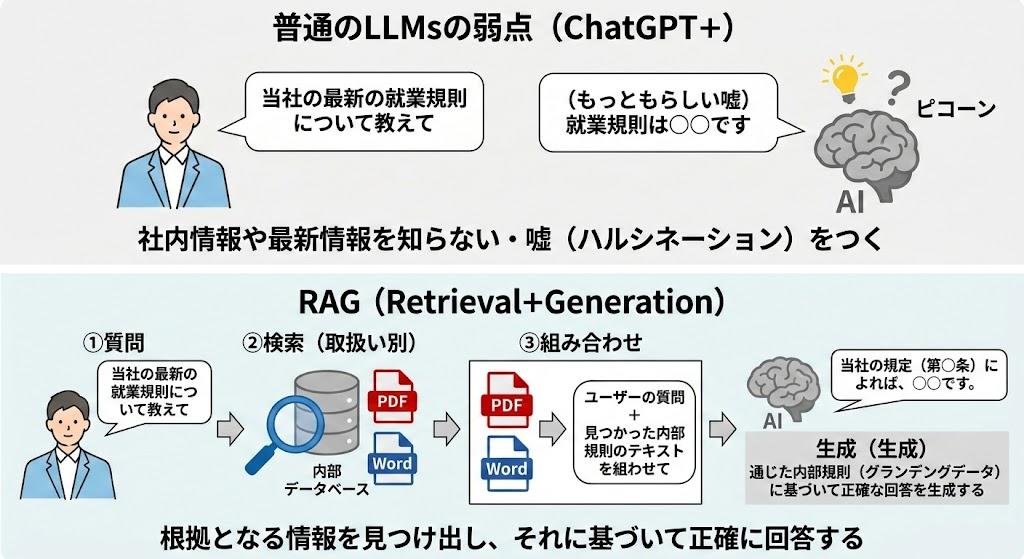 普通のLLMsの弱点（ChatGPT+）

当社の最新の就業規則について教えて

（もっともらしい嘘）就業規則は○○です

ピコーン

AI

社内情報や最新情報を知らない・嘘（ハルシネーション）をつく

RAG（Retrieval+Generation）

①質問

当社の最新の就業規則について教えて

②検索（取扱い別）

PDF

Word

内部データベース

③組み合わせ

PDF

Word

ユーザーの質問
+
見つかった内部規則のテキストを組わせて

AI

当社の規定（第○条）によれば、○○です。

生成（生成）

通じた内部規則（グランデングデータ）に基づいて正確な回答を生成する

根拠となる情報を見つけ出し、それに基づいて正確に回答する